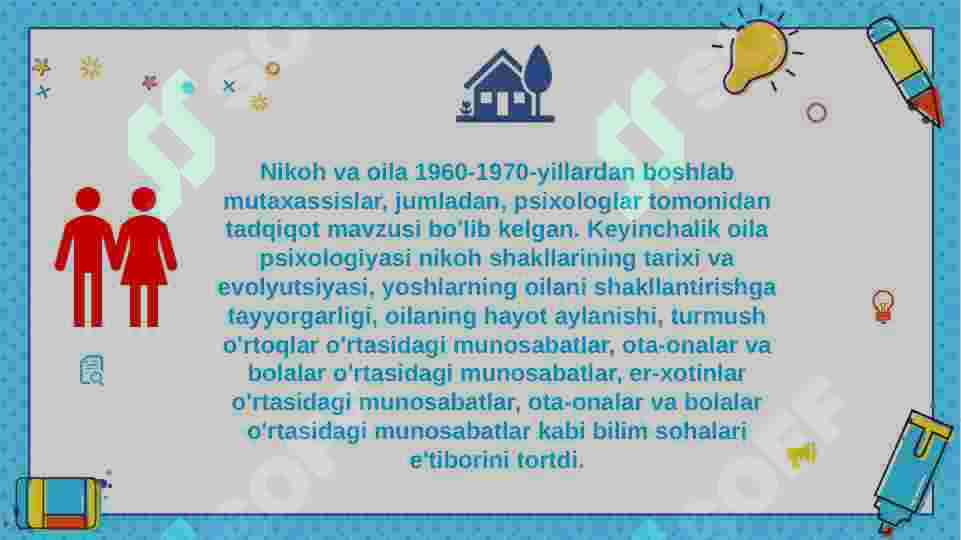 Nikoh va oila 1960-1970-yillardan boshlab mutaxassislar, jumladan, psixologlar tomonidan tadqiqot mavzusi bo'lib kelgan. Keyinchalik oila psixologiyasi nikoh shakllarining tarixi va evolyutsiyasi, yoshlarning oilani shakllantirishga tayyorgarligi, oilaning hayot aylanishi, turmush o'rtoqlar o'rtasidagi munosabatlar, ota-onalar va bolalar o'rtasidagi munosabatlar, er-xotinlar o'rtasidagi munosabatlar, ota-onalar va bolalar o'rtasidagi munosabatlar kabi bilim sohalari e'tiborini tortdi.